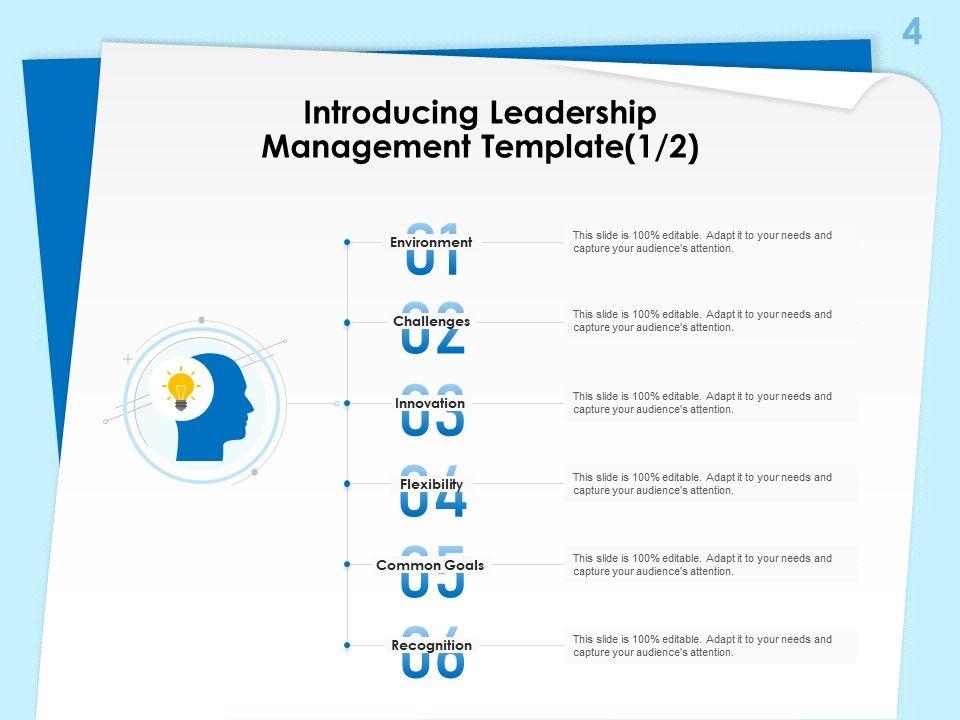 4

Introducing Leadership Management Template(1/2)

01 Environment
This slide is 100% editable. Adapt it to your needs and capture your audience's attention.

02 Challenges
This slide is 100% editable. Adapt it to your needs and capture your audience's attention.

03 Innovation
This slide is 100% editable. Adapt it to your needs and capture your audience's attention.

04 Flexibility
This slide is 100% editable. Adapt it to your needs and capture your audience's attention.

05 Common Goals
This slide is 100% editable. Adapt it to your needs and capture your audience's attention.

06 Recognition
This slide is 100% editable. Adapt it to your needs and capture your audience's attention.